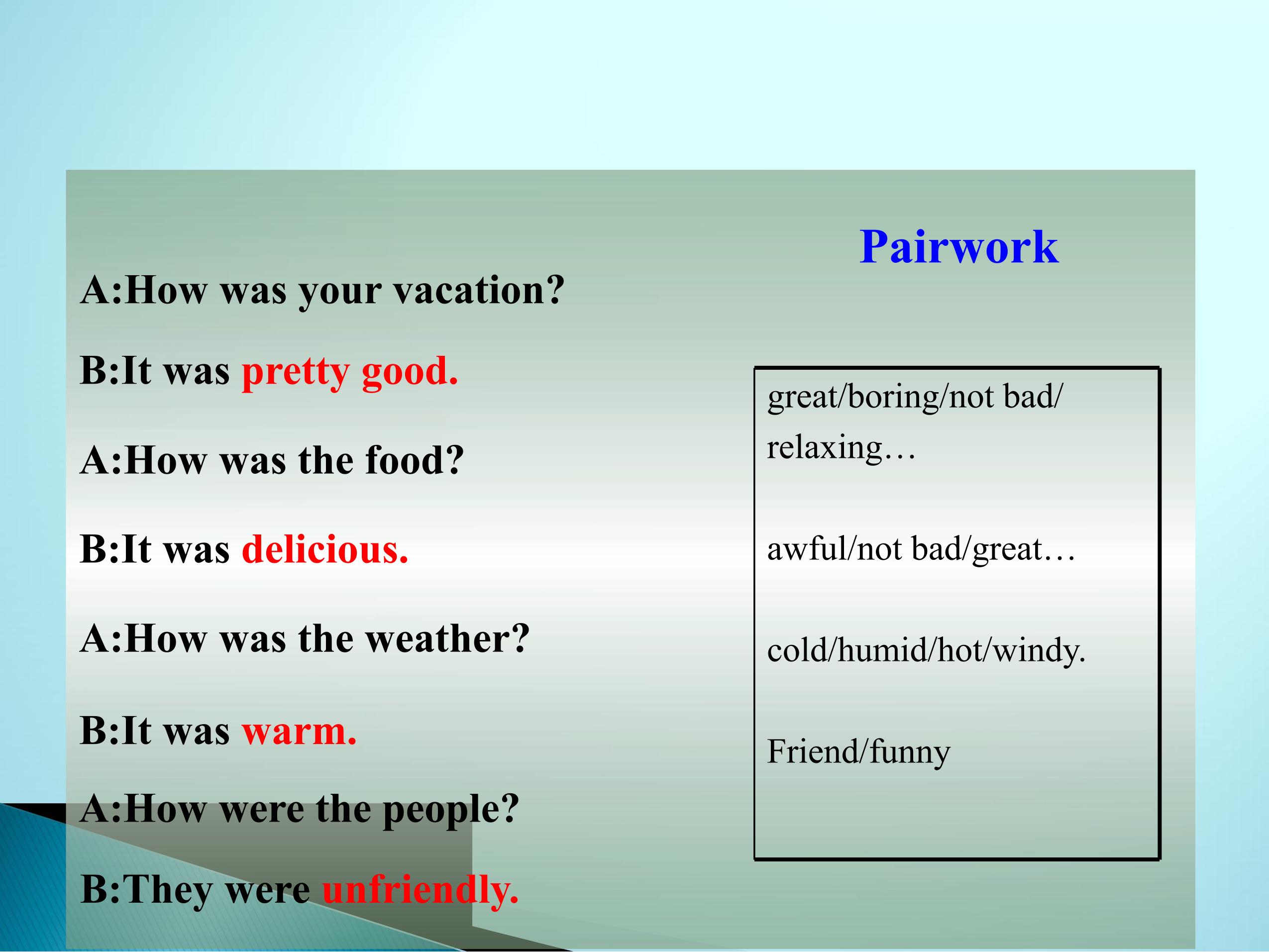 Pairwork

A:How was your vacation?

B:It was pretty good.

A:How was the food?

B:It was delicious.

A:How was the weather?

B:It was warm.

A:How were the people?

B:They were unfriendly.

great/boring/not bad/ relaxing…

awful/not bad/great…

cold/humid/hot/windy.

Friend/funny